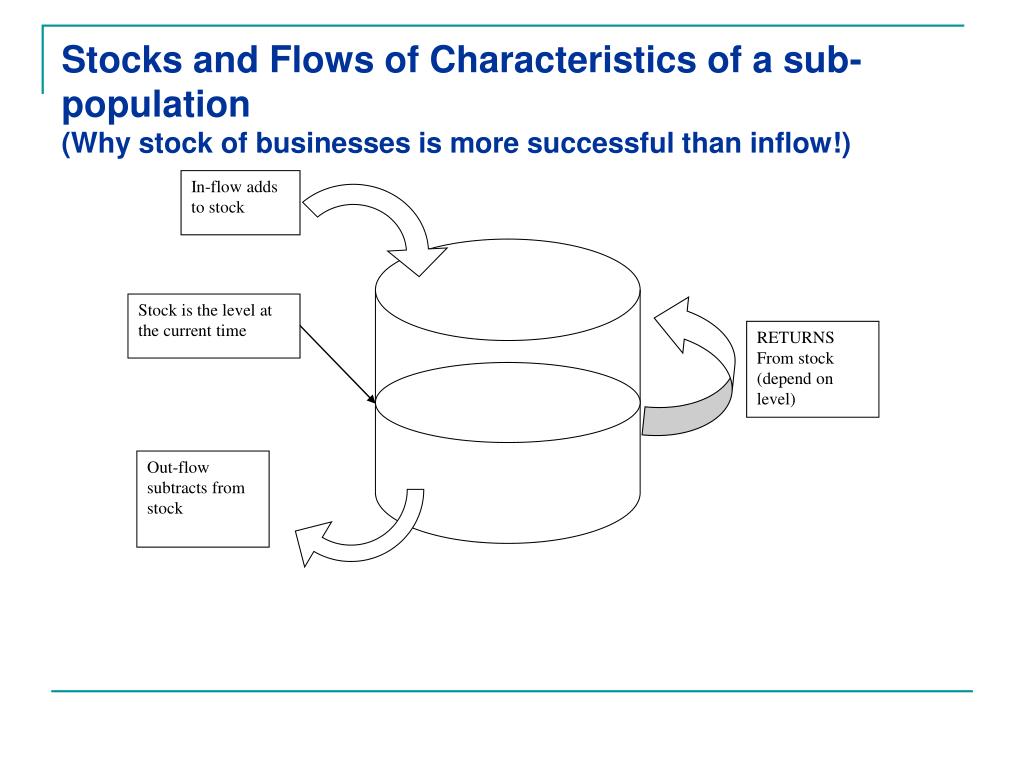 Stocks and Flows of Characteristics of a sub-population
(Why stock of businesses is more successful than inflow!)

In-flow adds to stock

Stock is the level at the current time

RETURNS From stock (depend on level)

Out-flow subtracts from stock